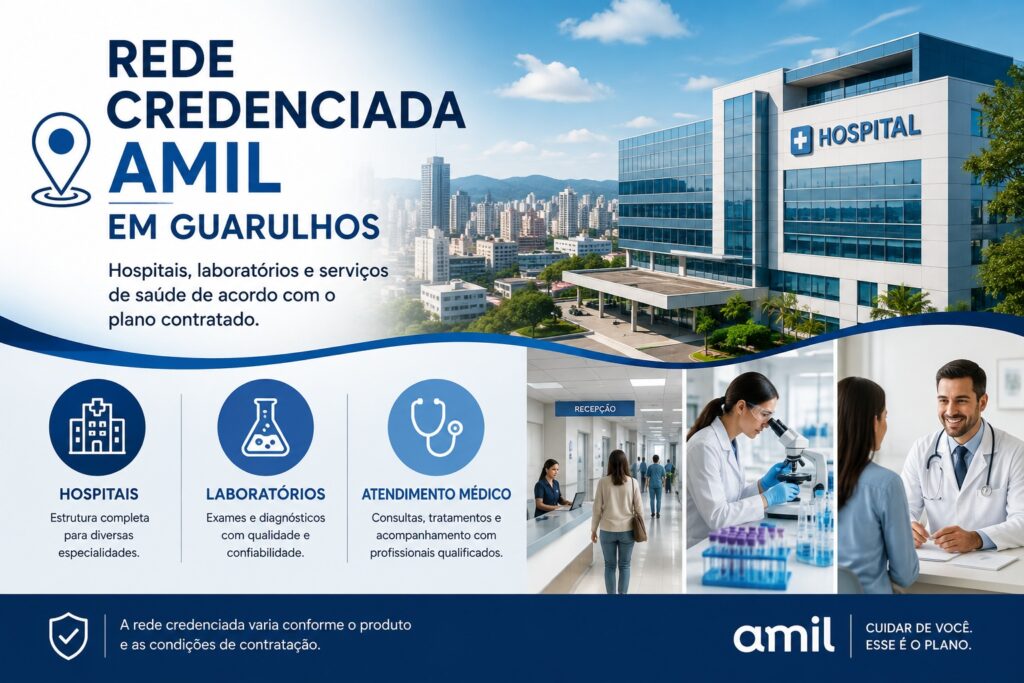 REDE CREDENCIADA AMIL EM GUARULHOS

Hospitais, laboratórios e serviços de saúde de acordo com o plano contratado.

HOSPITAL

RECEPÇÃO

HOSPITAIS
Estrutura completa para diversas especialidades.

LABORATÓRIOS
Exames e diagnósticos com qualidade e confiabilidade.

ATENDIMENTO MÉDICO
Consultas, tratamentos e acompanhamento com profissionais qualificados.

A rede credenciada varia conforme o produto e as condições de contratação.

amil

CUIDAR DE VOCÊ. ESSE É O PLANO.